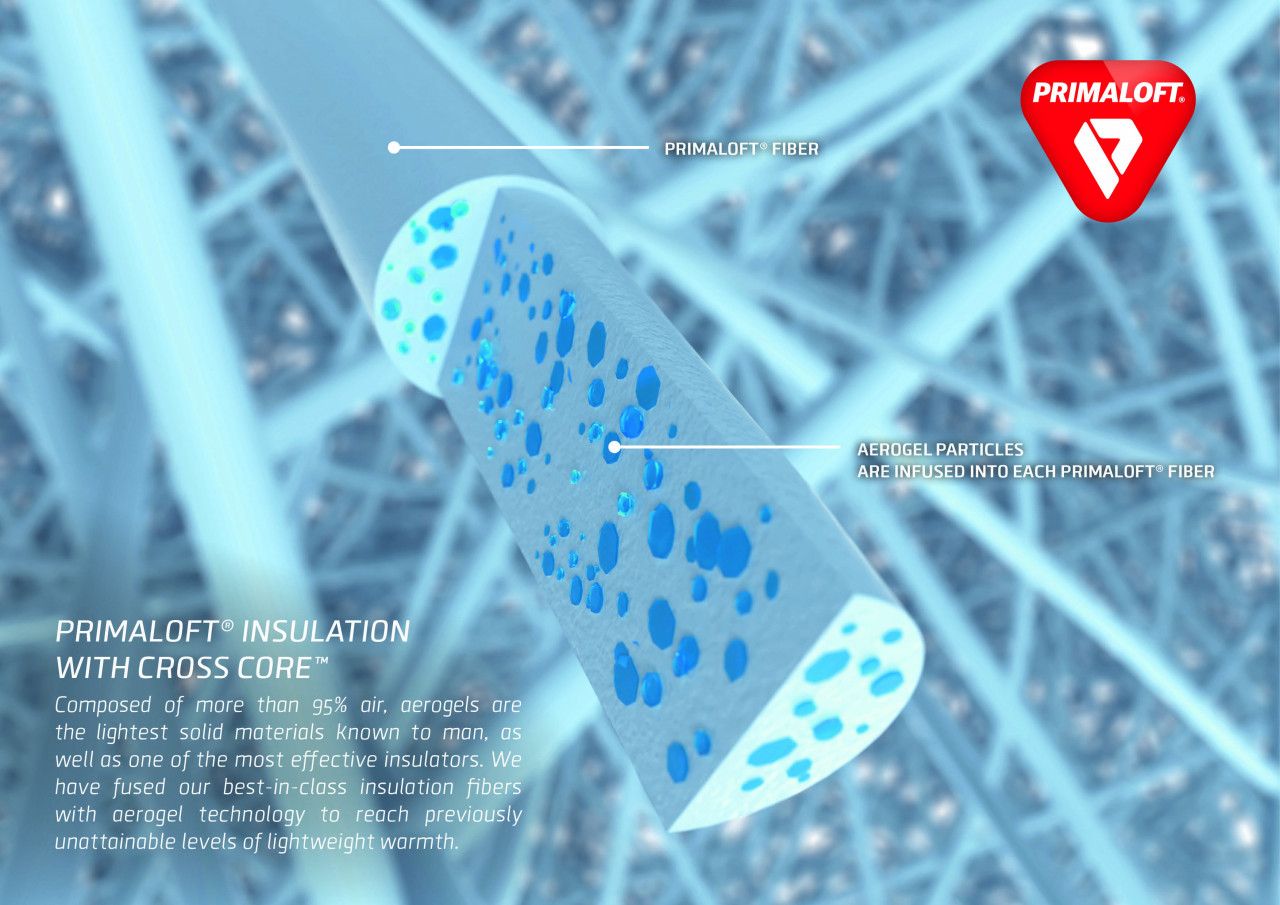 PRIMALOFT®

PRIMALOFT® FIBER

AEROGEL PARTICLES
ARE INFUSED INTO EACH PRIMALOFT® FIBER

PRIMALOFT® INSULATION
WITH CROSS CORE™

Composed of more than 95% air, aerogels are the lightest solid materials known to man, as well as one of the most effective insulators. We have fused our best-in-class insulation fibers with aerogel technology to reach previously unattainable levels of lightweight warmth.